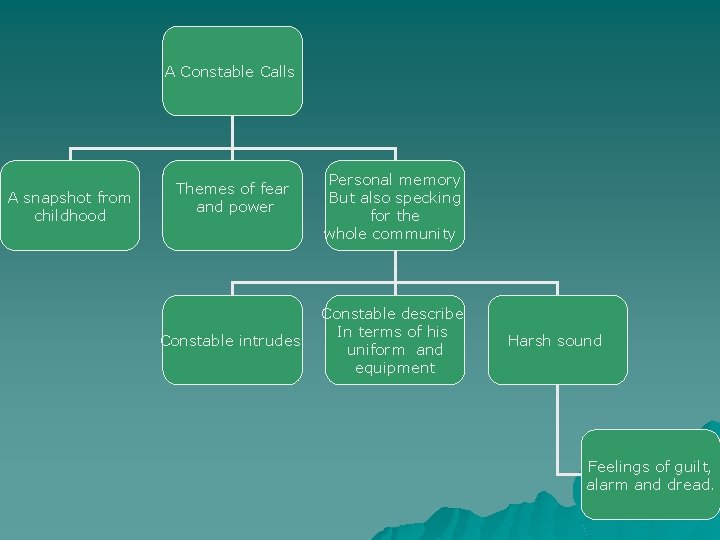 A Constable Calls

A snapshot from childhood

Themes of fear and power

Personal memory But also specking for the whole community

Constable intrudes

Constable describe In terms of his uniform and equipment

Harsh sound

Feelings of guilt, alarm and dread.